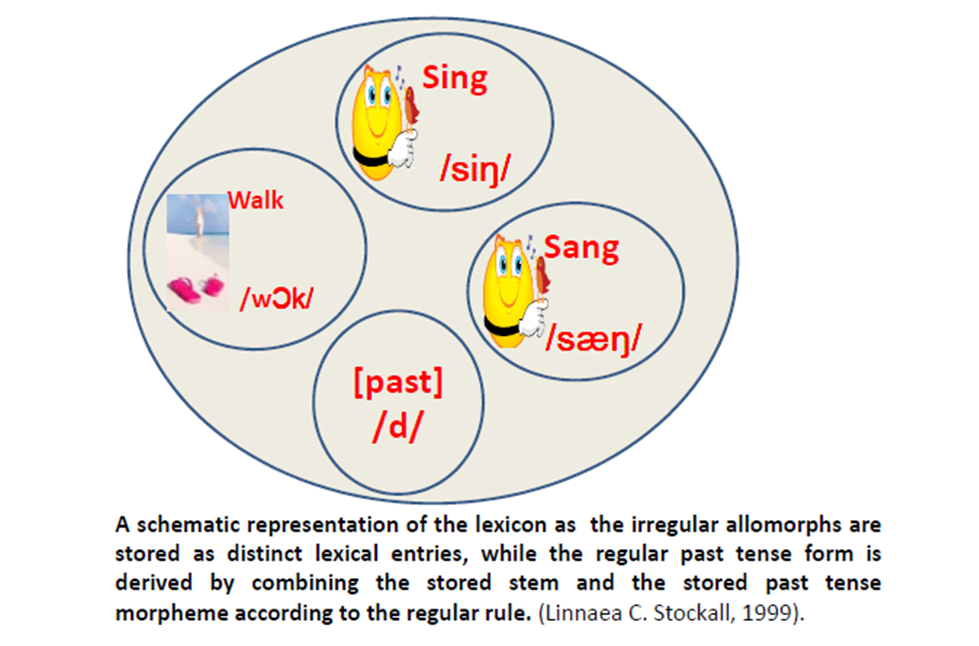 Sing

/siŋ/

Walk

/wƆk/

Sang

/sæŋ/

[past]
/d/

A schematic representation of the lexicon as the irregular allomorphs are stored as distinct lexical entries, while the regular past tense form is derived by combining the stored stem and the stored past tense morpheme according to the regular rule. (Linnaea C. Stockall, 1999).